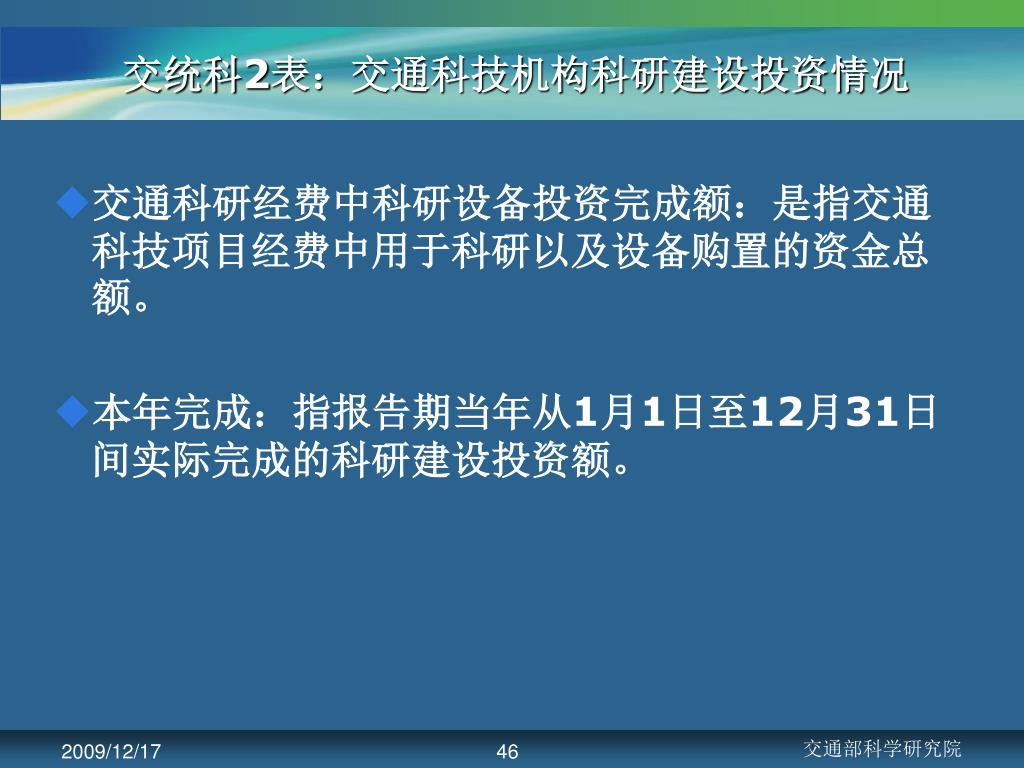 交统科2表：交通科技机构科研建设投资情况

◆交通科研经费中科研设备投资完成额：是指交通科技项目经费中用于科研以及设备购置的资金总额。

◆本年完成：指报告期当年从1月1日至12月31日间实际完成的科研建设投资额。

2009/12/17

46

交通部科学研究院